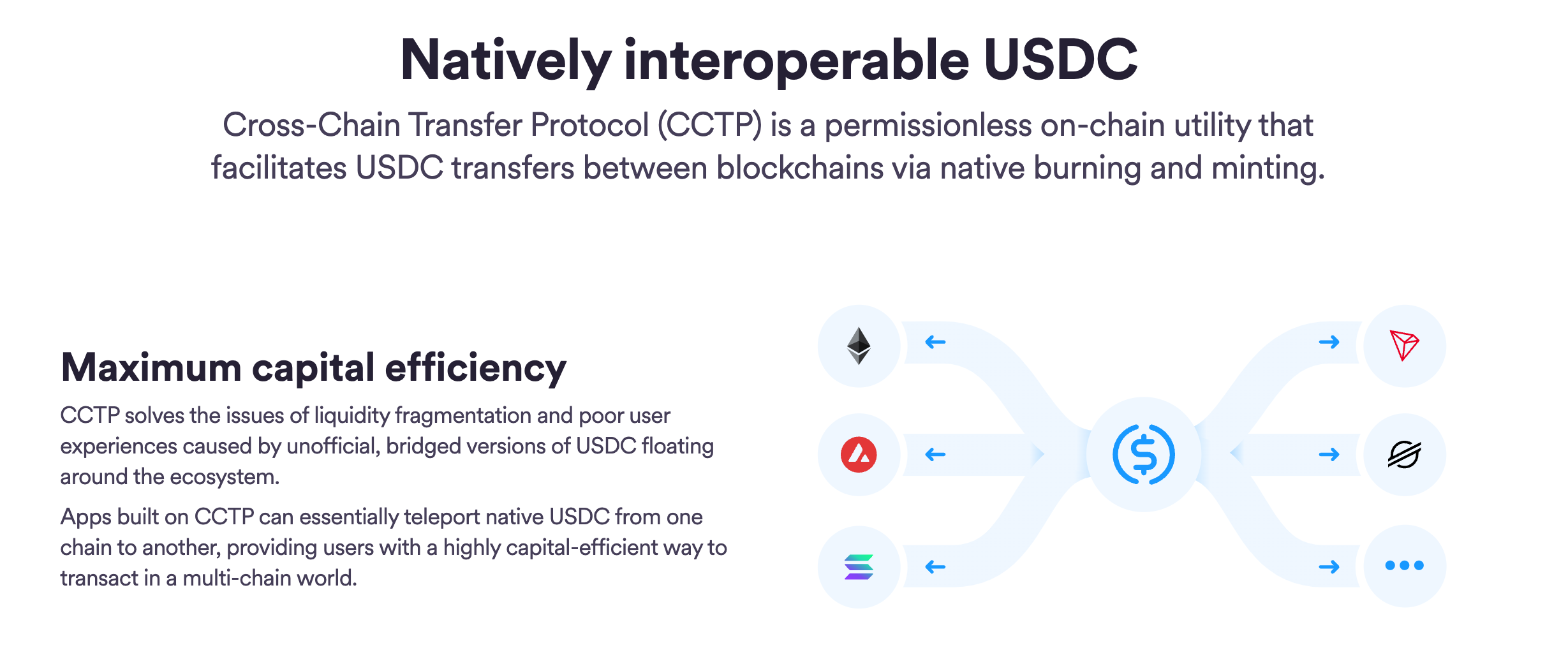 Natively interoperable USDC

Cross-Chain Transfer Protocol (CCTP) is a permissionless on-chain utility that facilitates USDC transfers between blockchains via native burning and minting.

Maximum capital efficiency

CCTP solves the issues of liquidity fragmentation and poor user experiences caused by unofficial, bridged versions of USDC floating around the ecosystem.

Apps built on CCTP can essentially teleport native USDC from one chain to another, providing users with a highly capital-efficient way to transact in a multi-chain world.